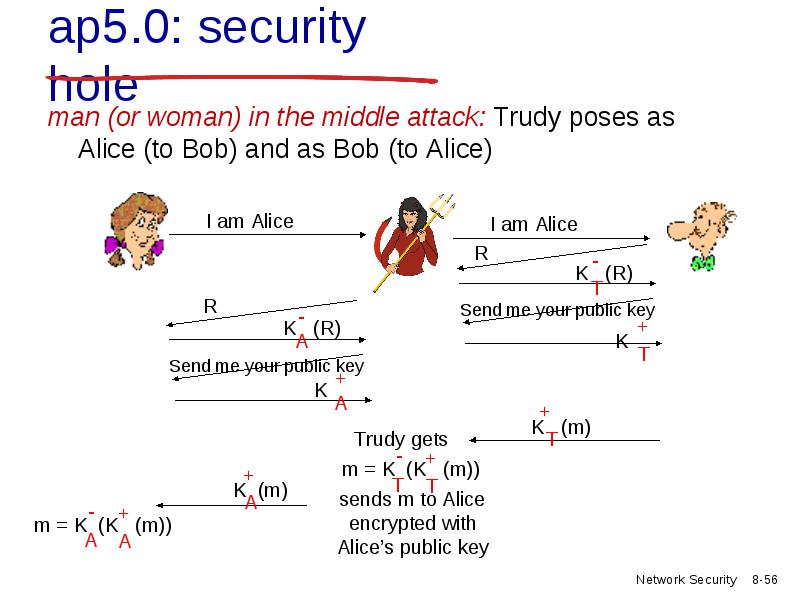 ap5.0: security hole

man (or woman) in the middle attack: Trudy poses as Alice (to Bob) and as Bob (to Alice)

I am Alice

I am Alice

R

$K_T^-(R)$

R

Send me your public key

$K_A^-(R)$

$K_T^+$

Send me your public key

$K_A^+$

$K_T^+(m)$

Trudy gets
$m = K_T^-(K_T^+(m))$
sends m to Alice encrypted with Alice's public key

$K_A^+(m)$

$m = K_A^-(K_A^+(m))$

Network Security 8-56